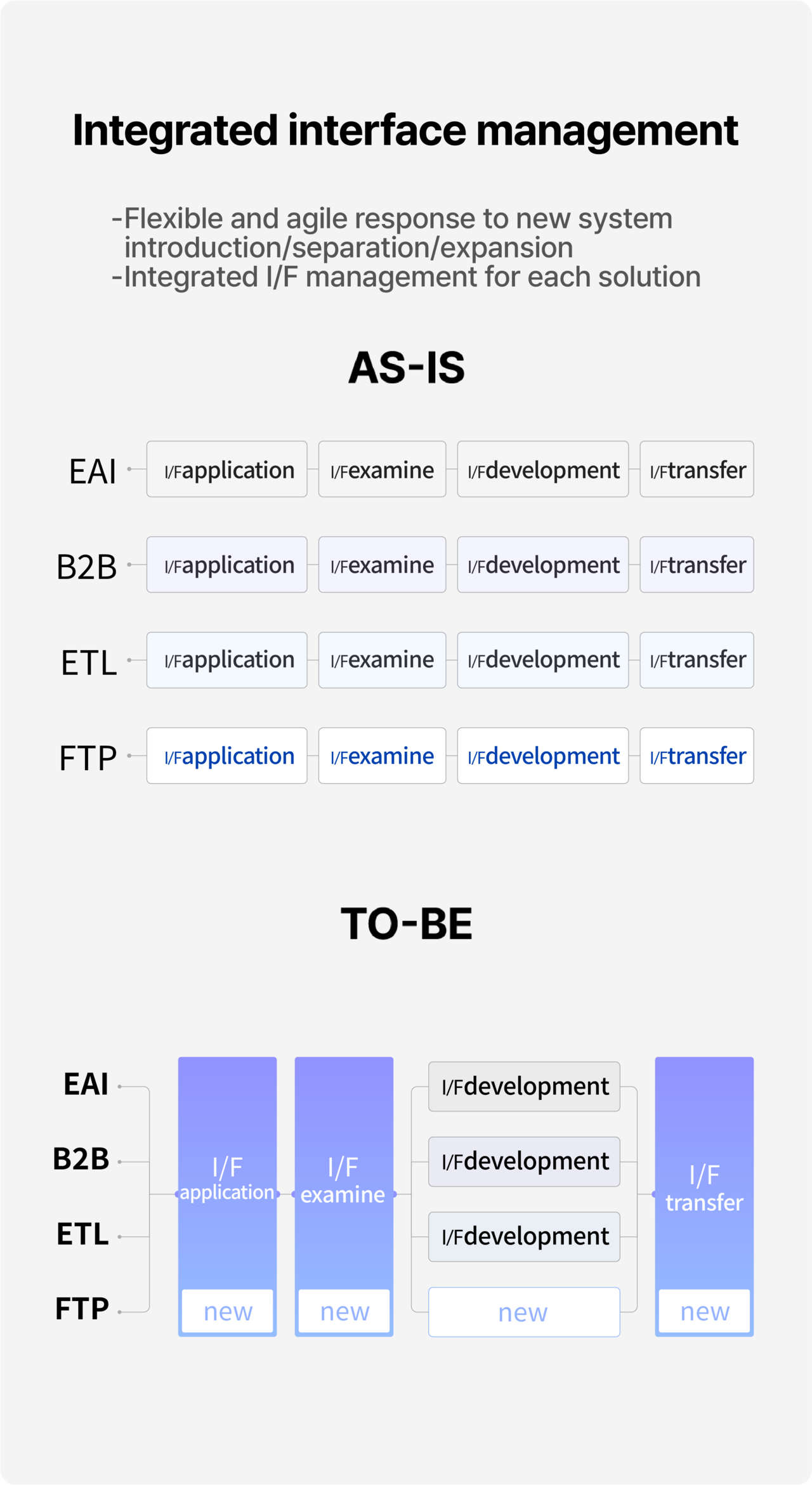 Integrated interface management

-Flexible and agile response to new system introduction/separation/expansion
-Integrated I/F management for each solution

AS-IS

EAI I/Fapplication I/Fexamine I/Fdevelopment I/Ftransfer

B2B I/Fapplication I/Fexamine I/Fdevelopment I/Ftransfer

ETL I/Fapplication I/Fexamine I/Fdevelopment I/Ftransfer

FTP I/Fapplication I/Fexamine I/Fdevelopment I/Ftransfer

TO-BE

EAI
B2B
ETL
FTP

I/F application
new

I/F examine
new

I/Fdevelopment
I/Fdevelopment
I/Fdevelopment
new

I/F transfer
new